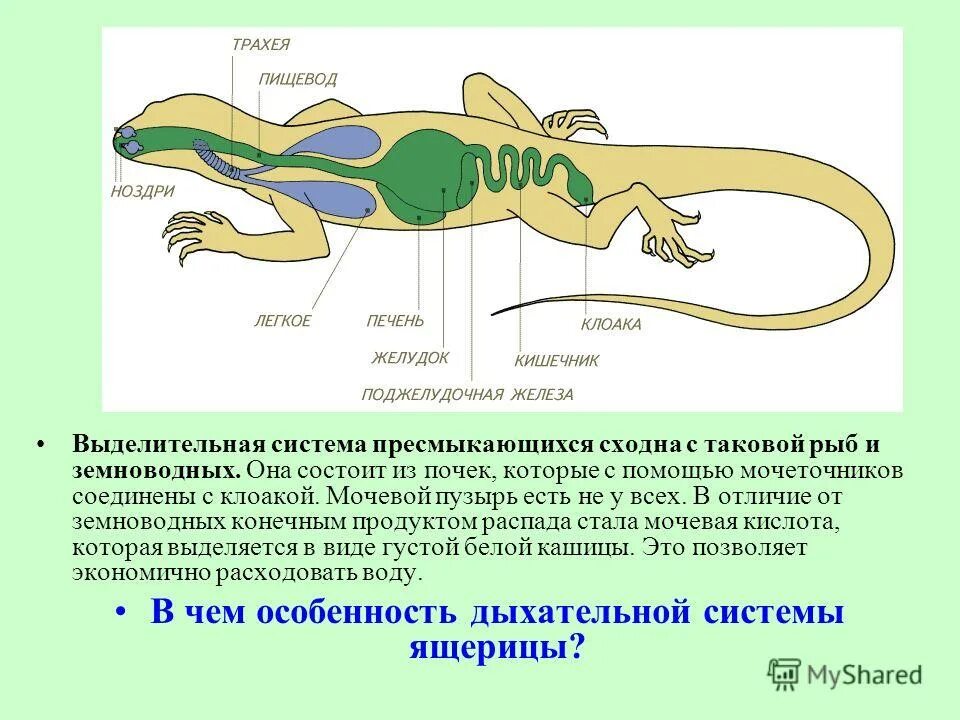 ТРАХЕЯ
ПИЩЕВОД
НОЗДРИ
ЛЕГКОЕ
ПЕЧЕНЬ
ЖЕЛУДОК
ПОДЖЕЛУДОЧНАЯ ЖЕЛЕЗА
КИШЕЧНИК
КЛОАКА

• Выделительная система пресмыкающихся сходна с таковой рыб и земноводных. Она состоит из почек, которые с помощью мочеточников соединены с клоакой. Мочевой пузырь есть не у всех. В отличие от земноводных конечным продуктом распада стала мочевая кислота, которая выделяется в виде густой белой кашицы. Это позволяет экономично расходовать воду.

• В чем особенность дыхательной системы ящерицы?

MyShared